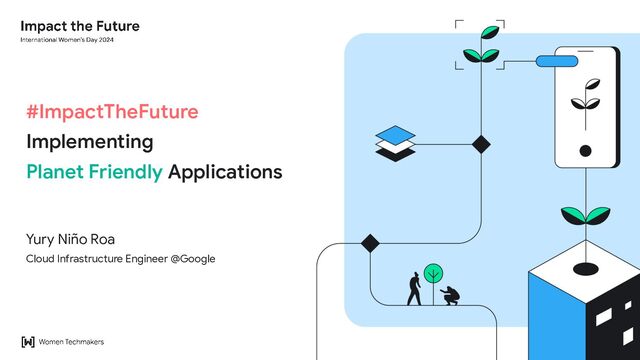 Impact the Future
International Women's Day 2024

#ImpactTheFuture
Implementing
Planet Friendly Applications

Yury Niño Roa
Cloud Infrastructure Engineer @Google

Women Techmakers